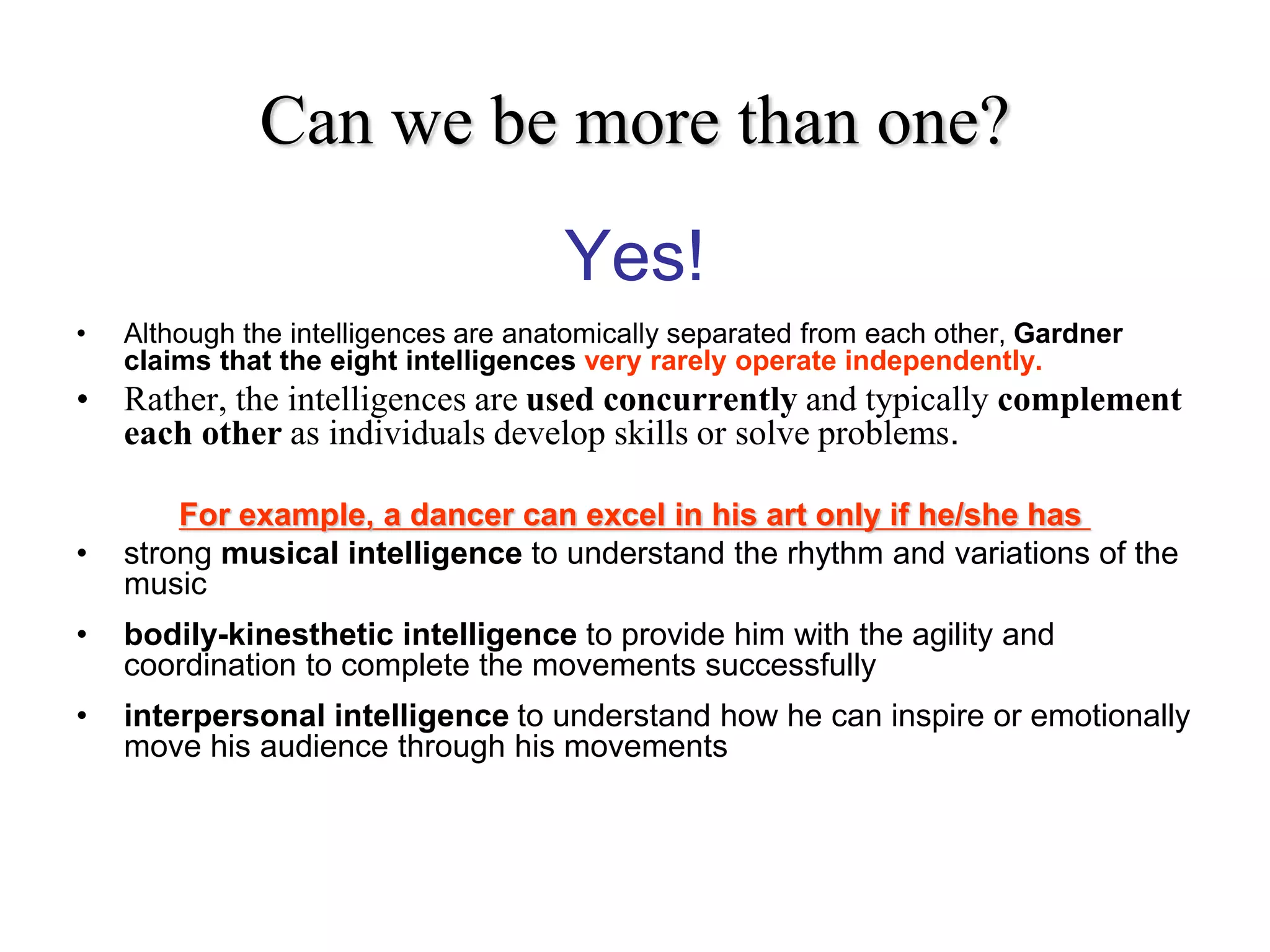 Can we be more than one?

Yes!

• Although the intelligences are anatomically separated from each other, Gardner claims that the eight intelligences very rarely operate independently.
• Rather, the intelligences are used concurrently and typically complement each other as individuals develop skills or solve problems.

For example, a dancer can excel in his art only if he/she has
• strong musical intelligence to understand the rhythm and variations of the music
• bodily-kinesthetic intelligence to provide him with the agility and coordination to complete the movements successfully
• interpersonal intelligence to understand how he can inspire or emotionally move his audience through his movements